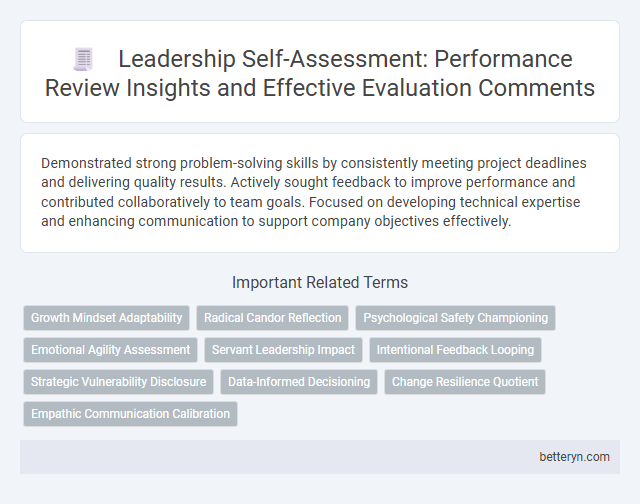 Leadership Self-Assessment: Performance Review Insights and Effective Evaluation Comments

Demonstrated strong problem-solving skills by consistently meeting project deadlines and delivering quality results. Actively sought feedback to improve performance and contributed collaboratively to team goals. Focused on developing technical expertise and enhancing communication to support company objectives effectively.

Important Related Terms

Growth Mindset Adaptability

Radical Candor Reflection

Psychological Safety Championing

Emotional Agility Assessment

Servant Leadership Impact

Intentional Feedback Looping

Strategic Vulnerability Disclosure

Data-Informed Decisioning

Change Resilience Quotient

Empathic Communication Calibration

betteryn.com